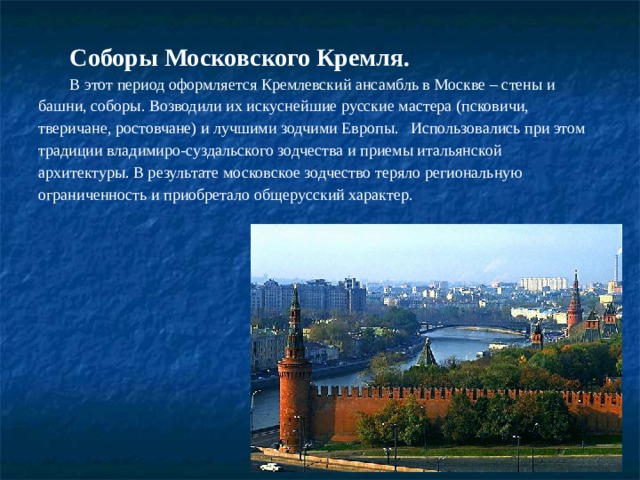 Соборы Московского Кремля.

В этот период оформляется Кремлевский ансамбль в Москве – стены и башни, соборы. Возводили их искуснейшие русские мастера (псковичи, тверичане, ростовчане) и лучшими зодчими Европы. Использовались при этом традиции владимиро-суздальского зодчества и приемы итальянской архитектуры. В результате московское зодчество теряло региональную ограниченность и приобретало общерусский характер.